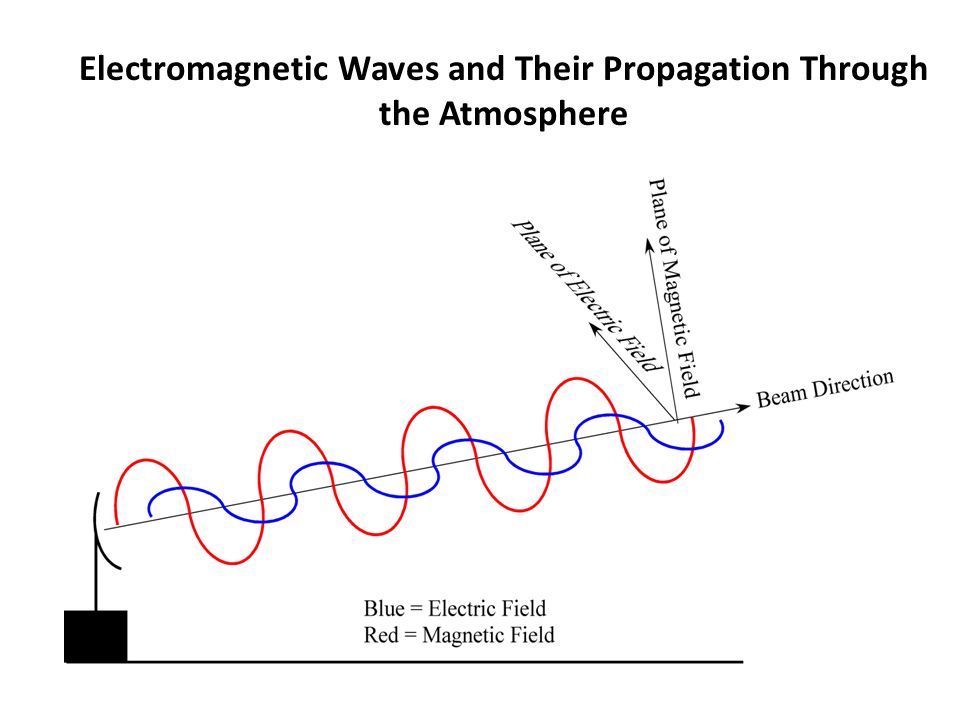 Electromagnetic Waves and Their Propagation Through the Atmosphere

Plane of Electric Field

Plane of Magnetic Field

Beam Direction

Blue = Electric Field
Red = Magnetic Field